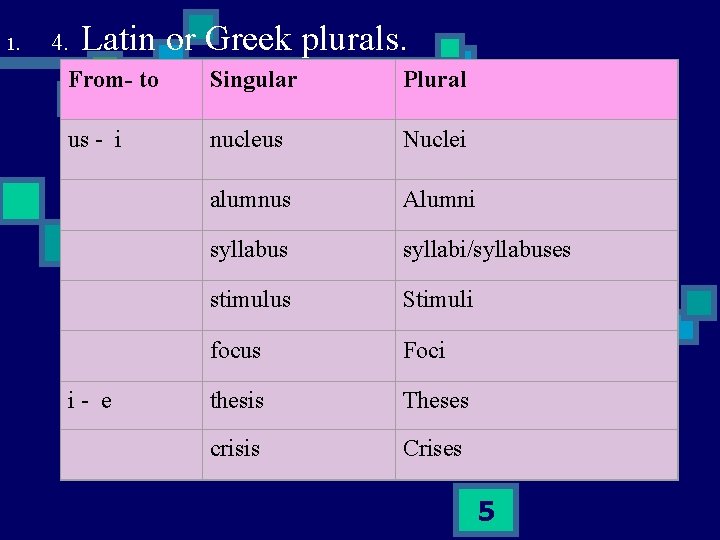 1. 4. Latin or Greek plurals.

| From- to | Singular | Plural |
|---|---|---|
| us - i | nucleus | Nuclei |
| | alumnus | Alumni |
| | syllabus | syllabi/syllabuses |
| | stimulus | Stimuli |
| | focus | Foci |
| i - e | thesis | Theses |
| | crisis | Crises |

5